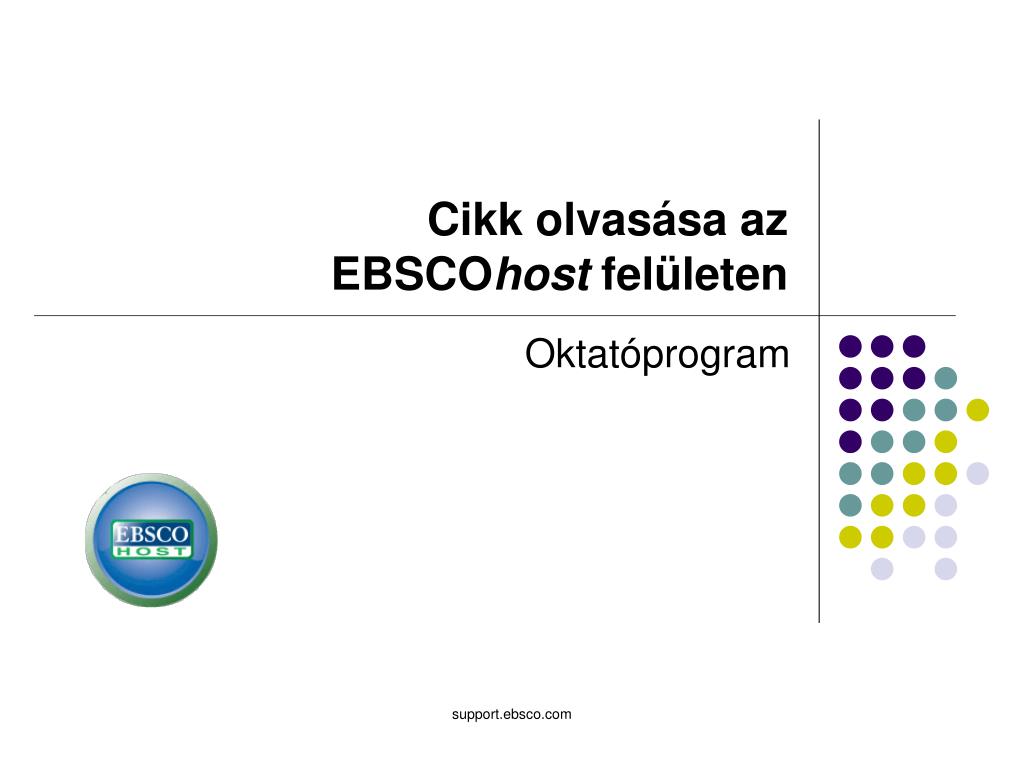 Cikk olvasása az EBSCOhost felületen

Oktatóprogram

EBSCO
HOST

support.ebsco.com